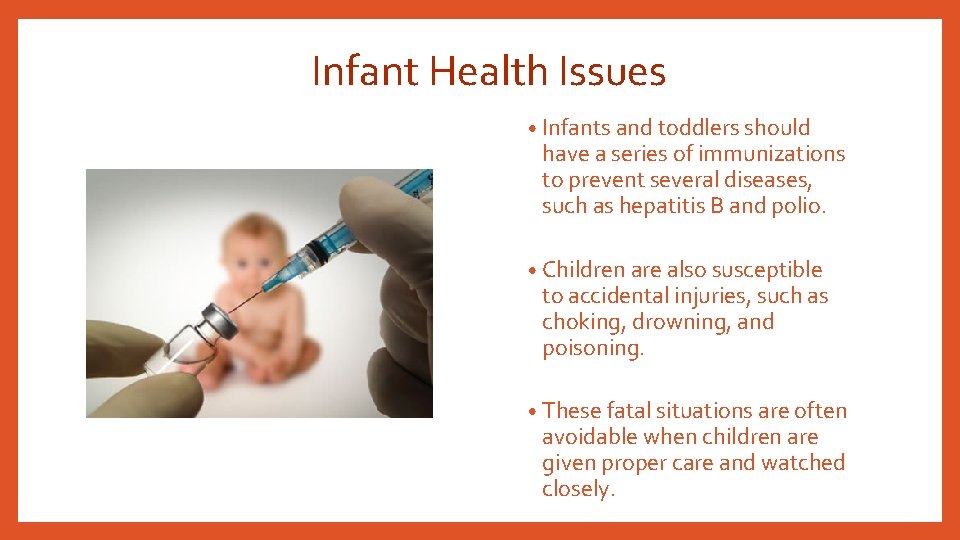 Infant Health Issues

• Infants and toddlers should have a series of immunizations to prevent several diseases, such as hepatitis B and polio.

• Children are also susceptible to accidental injuries, such as choking, drowning, and poisoning.

• These fatal situations are often avoidable when children are given proper care and watched closely.